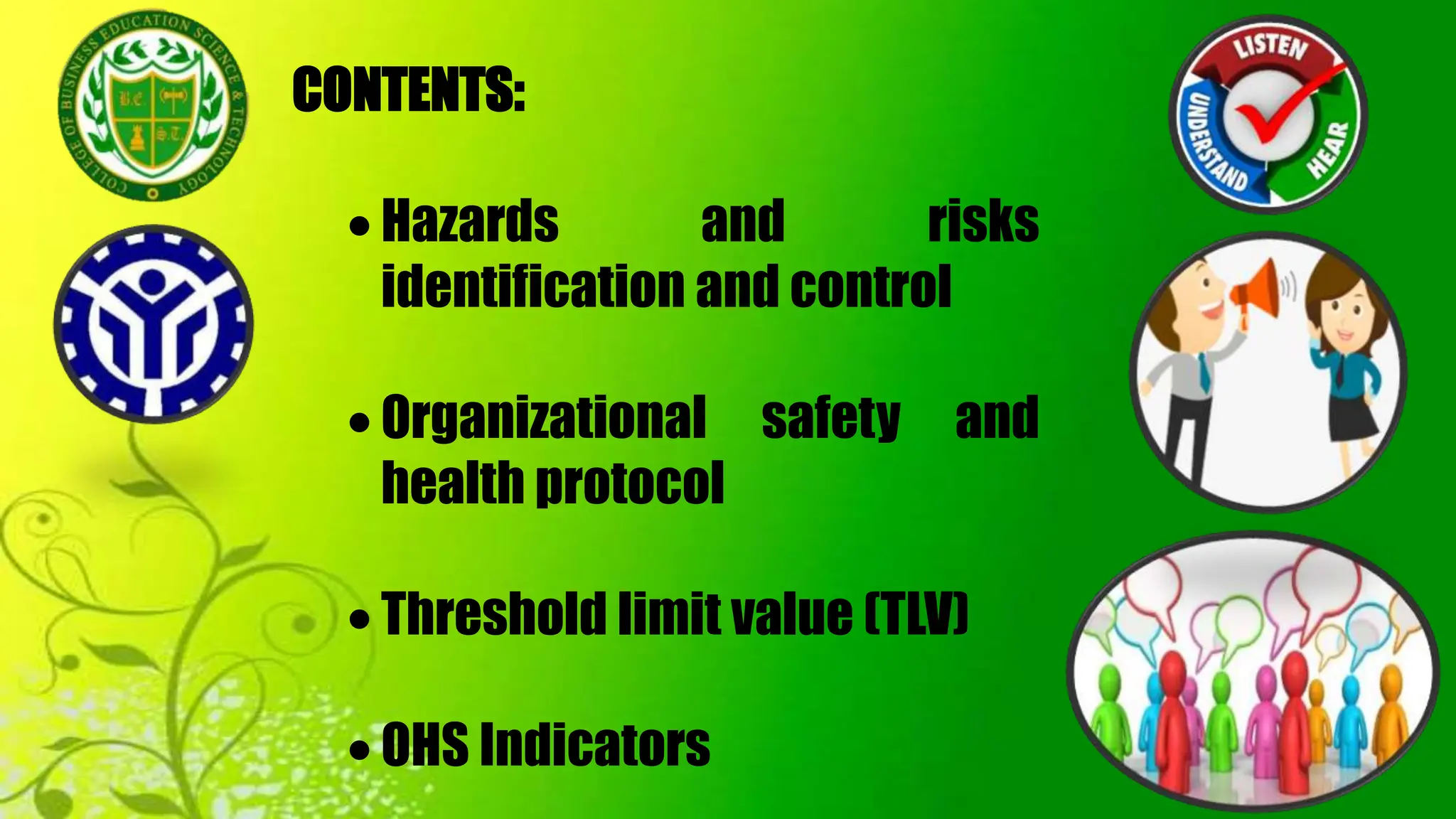 COLLEGE OF BUSINESS EDUCATION SCIENCE & TECHNOLOGY
B.E. S.T.

CONTENTS:

• Hazards and risks identification and control

• Organizational safety and health protocol

• Threshold limit value (TLV)

• OHS Indicators

LISTEN
HEAR
UNDERSTAND